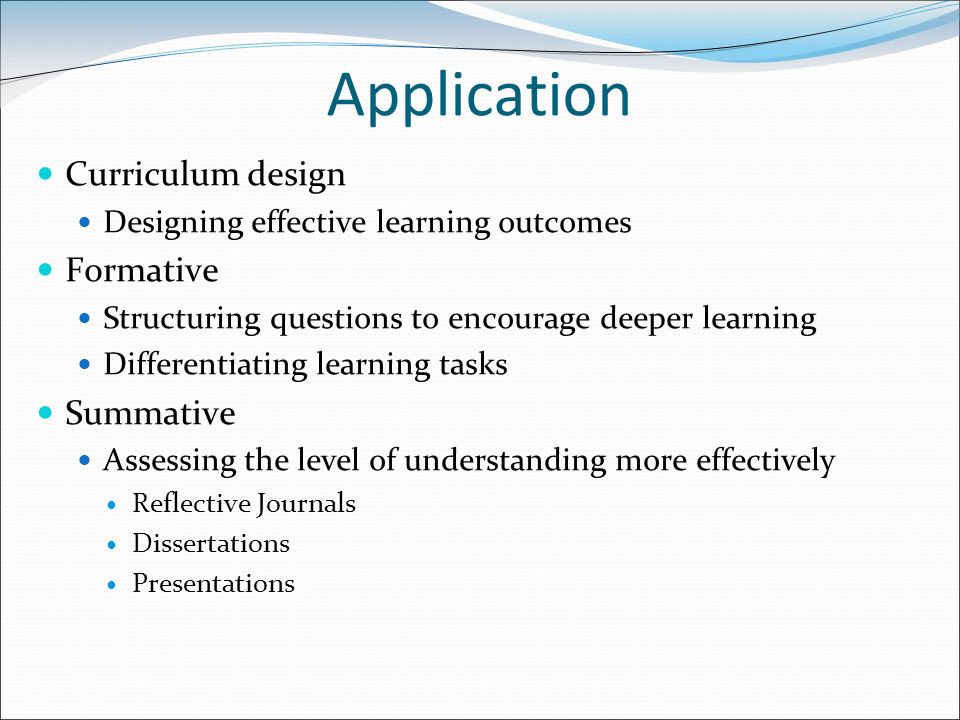 Application

- Curriculum design
  - Designing effective learning outcomes
- Formative
  - Structuring questions to encourage deeper learning
  - Differentiating learning tasks
- Summative
  - Assessing the level of understanding more effectively
    - Reflective Journals
    - Dissertations
    - Presentations